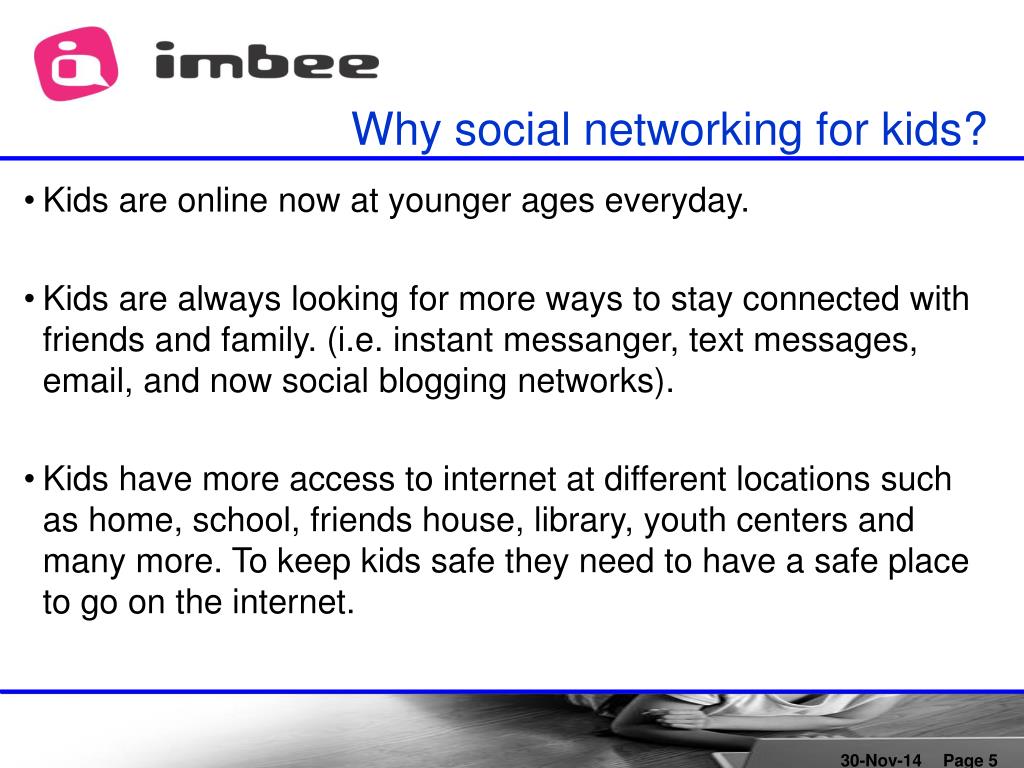 imbee

Why social networking for kids?

• Kids are online now at younger ages everyday.

• Kids are always looking for more ways to stay connected with friends and family. (i.e. instant messanger, text messages, email, and now social blogging networks).

• Kids have more access to internet at different locations such as home, school, friends house, library, youth centers and many more. To keep kids safe they need to have a safe place to go on the internet.

30-Nov-14 Page 5